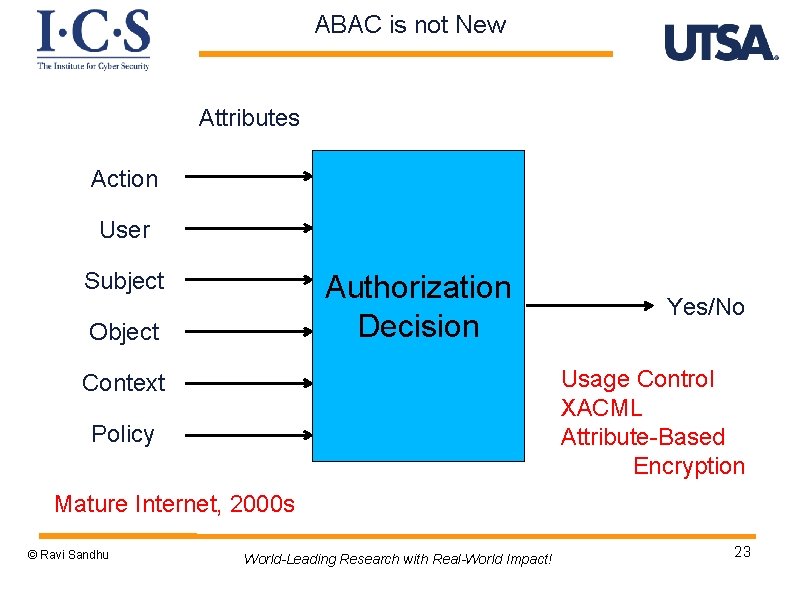 I·C·S
The Institute for Cyber Security

ABAC is not New

UTSA

Attributes

Action

User

Subject

Object

Context

Policy

Authorization Decision

Yes/No

Usage Control
XACML
Attribute-Based Encryption

Mature Internet, 2000s

© Ravi Sandhu

World-Leading Research with Real-World Impact!

23